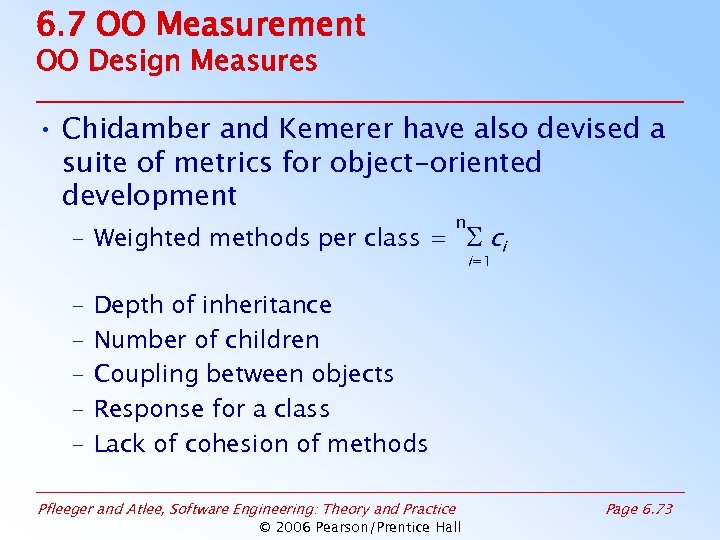 6.7 OO Measurement
OO Design Measures

• Chidamber and Kemerer have also devised a suite of metrics for object-oriented development

– Weighted methods per class = $\sum_{i=1}^{n} c_i$

– Depth of inheritance
– Number of children
– Coupling between objects
– Response for a class
– Lack of cohesion of methods

Pfleeger and Atlee, Software Engineering: Theory and Practice
Page 6.73
© 2006 Pearson/Prentice Hall